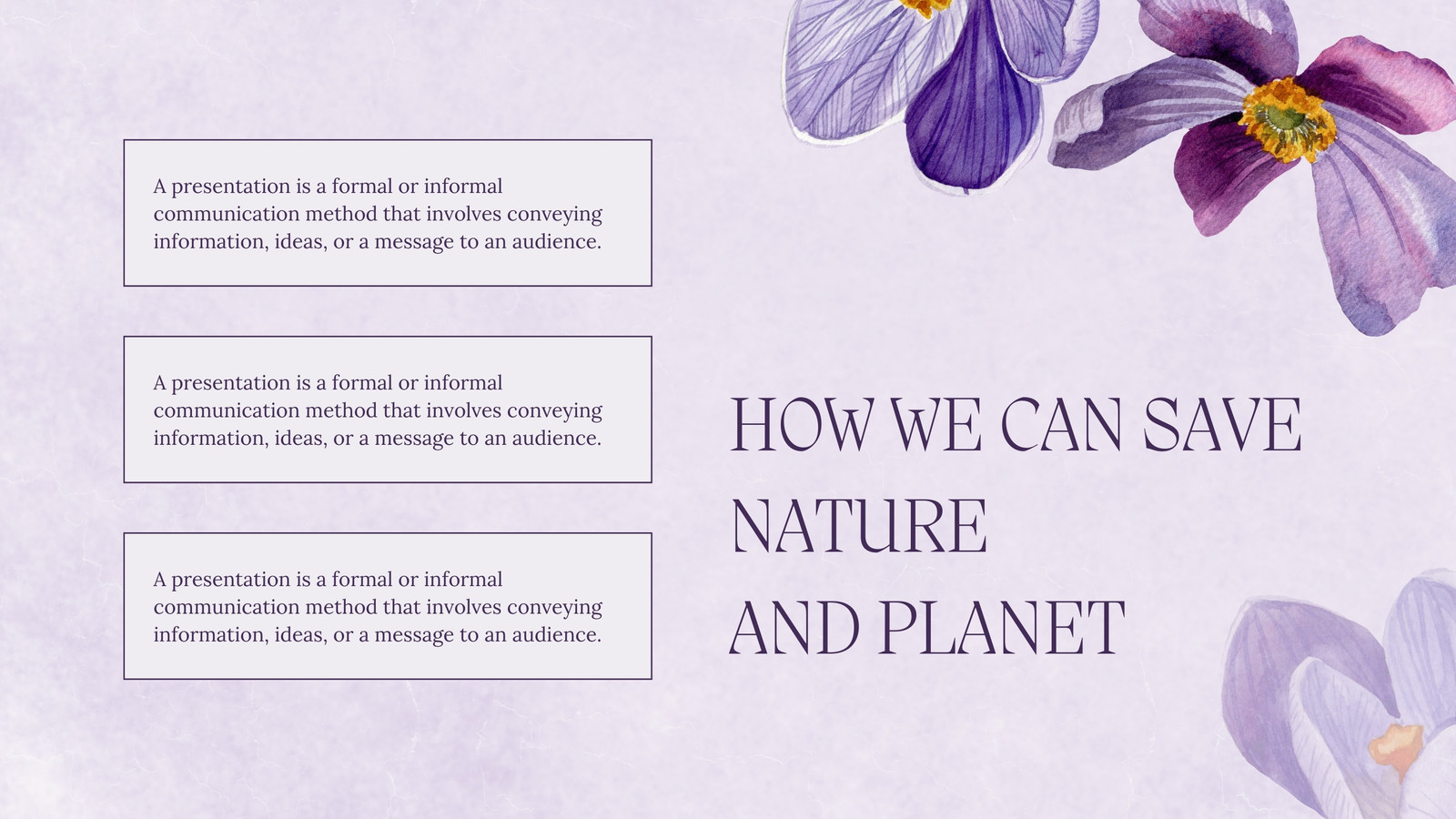 A presentation is a formal or informal communication method that involves conveying information, ideas, or a message to an audience.

A presentation is a formal or informal communication method that involves conveying information, ideas, or a message to an audience.

A presentation is a formal or informal communication method that involves conveying information, ideas, or a message to an audience.

HOW WE CAN SAVE NATURE AND PLANET